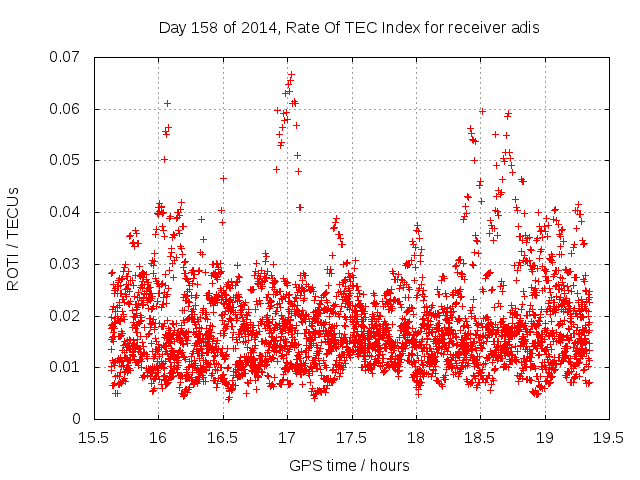 Day 158 of 2014, Rate Of TEC Index for receiver adis

ROTI / TECUs

0.07
0.06
0.05
0.04
0.03
0.02
0.01
0

15.5
16
16.5
17
17.5
18
18.5
19
19.5

GPS time / hours